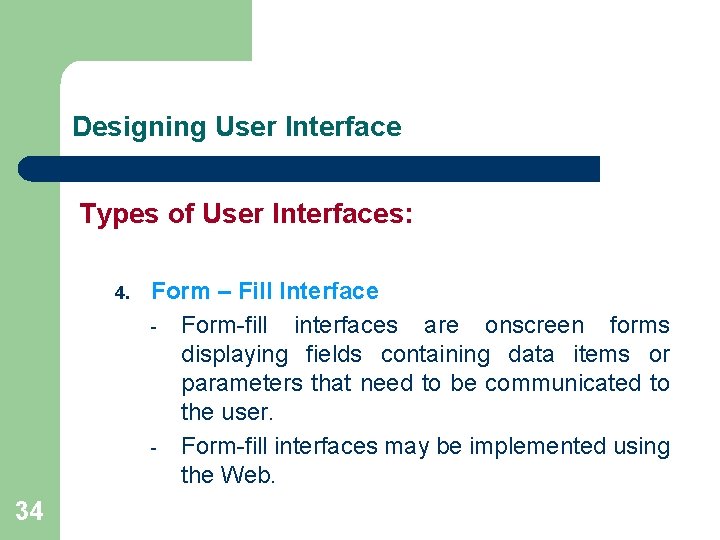 Designing User Interface

Types of User Interfaces:

4. Form – Fill Interface

- Form-fill interfaces are onscreen forms displaying fields containing data items or parameters that need to be communicated to the user.

- Form-fill interfaces may be implemented using the Web.

34